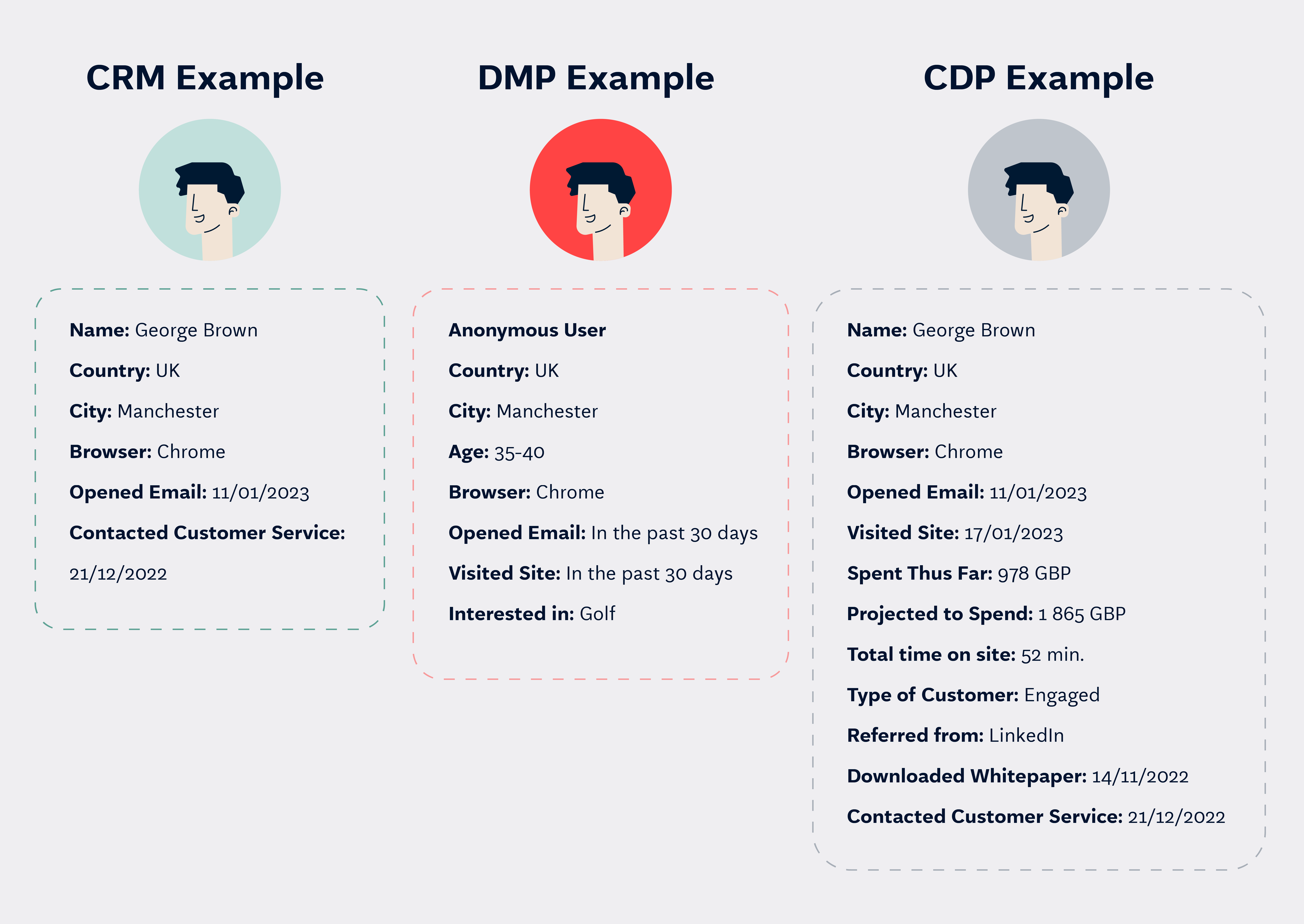 CRM Example

Name: George Brown

Country: UK

City: Manchester

Browser: Chrome

Opened Email: 11/01/2023

Contacted Customer Service: 21/12/2022

DMP Example

Anonymous User

Country: UK

City: Manchester

Age: 35-40

Browser: Chrome

Opened Email: In the past 30 days

Visited Site: In the past 30 days

Interested in: Golf

CDP Example

Name: George Brown

Country: UK

City: Manchester

Browser: Chrome

Opened Email: 11/01/2023

Visited Site: 17/01/2023

Spent Thus Far: 978 GBP

Projected to Spend: 1 865 GBP

Total time on site: 52 min.

Type of Customer: Engaged

Referred from: LinkedIn

Downloaded Whitepaper: 14/11/2022

Contacted Customer Service: 21/12/2022